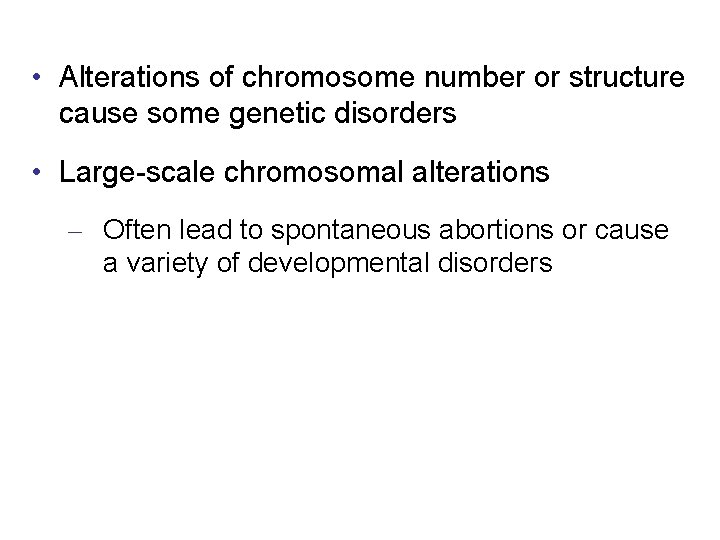 • Alterations of chromosome number or structure cause some genetic disorders

• Large-scale chromosomal alterations

– Often lead to spontaneous abortions or cause a variety of developmental disorders